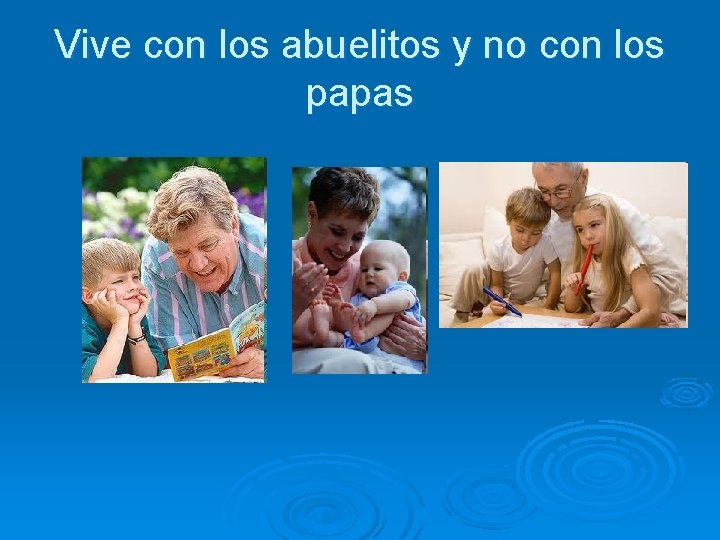 Vive con los abuelitos y no con los papas